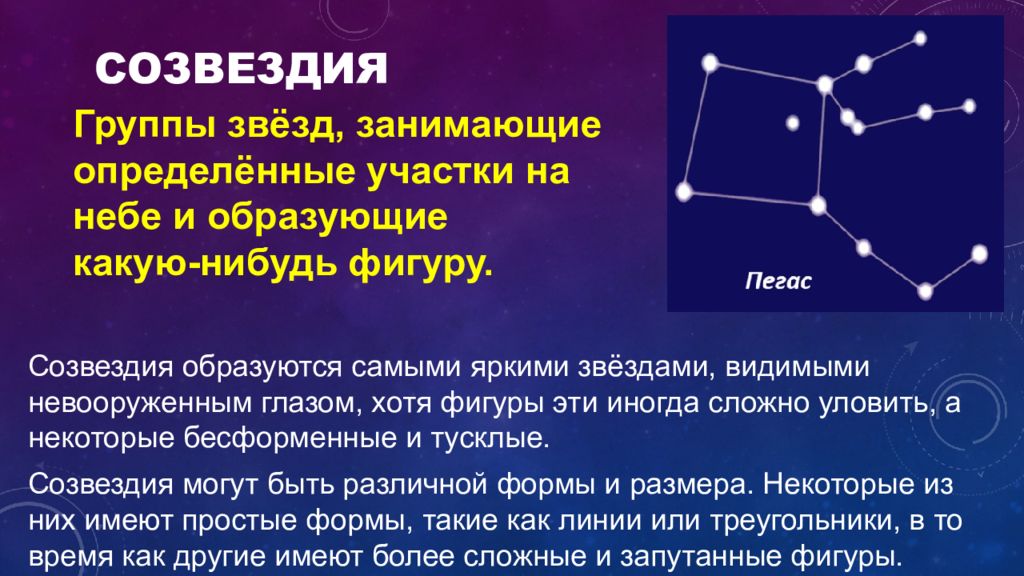 СОЗВЕЗДИЯ

Группы звёзд, занимающие определённые участки на небе и образующие какую-нибудь фигуру.

Пегас

Созвездия образуются самыми яркими звёздами, видимыми невооруженным глазом, хотя фигуры эти иногда сложно уловить, а некоторые бесформенные и тусклые.

Созвездия могут быть различной формы и размера. Некоторые из них имеют простые формы, такие как линии или треугольники, в то время как другие имеют более сложные и запутанные фигуры.